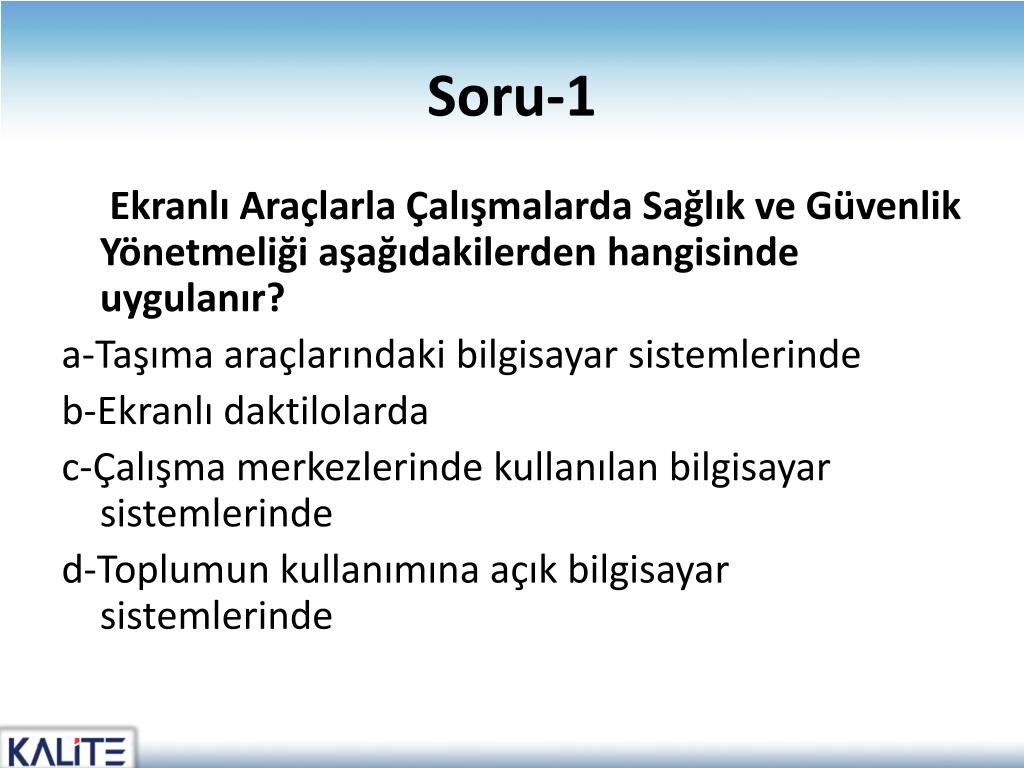 Soru-1

Ekranlı Araçlarla Çalışmalarda Sağlık ve Güvenlik Yönetmeliği aşağıdakilerden hangisinde uygulanır?

a-Taşıma araçlarındaki bilgisayar sistemlerinde

b-Ekranlı daktilolarda

c-Çalışma merkezlerinde kullanılan bilgisayar sistemlerinde

d-Toplumun kullanımına açık bilgisayar sistemlerinde

KALİTE